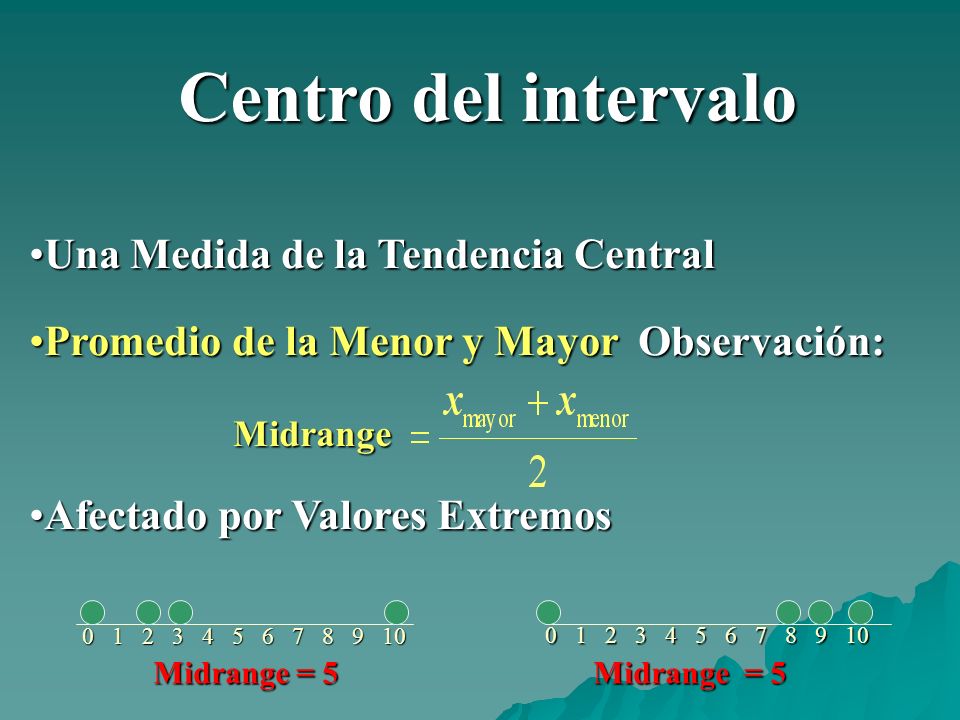 Centro del intervalo

•Una Medida de la Tendencia Central

•Promedio de la Menor y Mayor Observación:

Midrange $= \frac{x_{mayor} + x_{menor}}{2}$

•Afectado por Valores Extremos

0 1 2 3 4 5 6 7 8 9 10

Midrange = 5

0 1 2 3 4 5 6 7 8 9 10

Midrange = 5